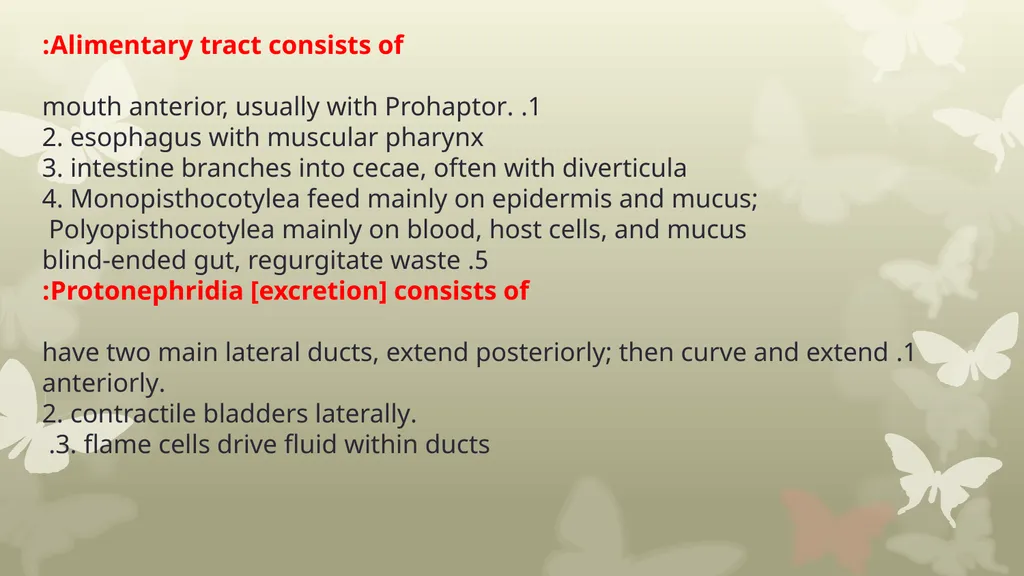 :Alimentary tract consists of

mouth anterior, usually with Prohaptor. .1
2. esophagus with muscular pharynx
3. intestine branches into cecae, often with diverticula
4. Monopisthocotylea feed mainly on epidermis and mucus;
Polyopisthocotylea mainly on blood, host cells, and mucus
blind-ended gut, regurgitate waste .5
:Protonephridia [excretion] consists of

have two main lateral ducts, extend posteriorly; then curve and extend .1 anteriorly.
2. contractile bladders laterally.
.3. flame cells drive fluid within ducts